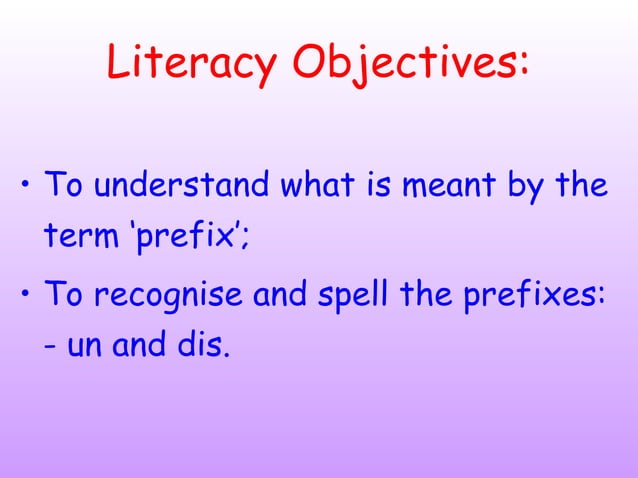 Literacy Objectives:

• To understand what is meant by the term ‘prefix’;

• To recognise and spell the prefixes: - un and dis.